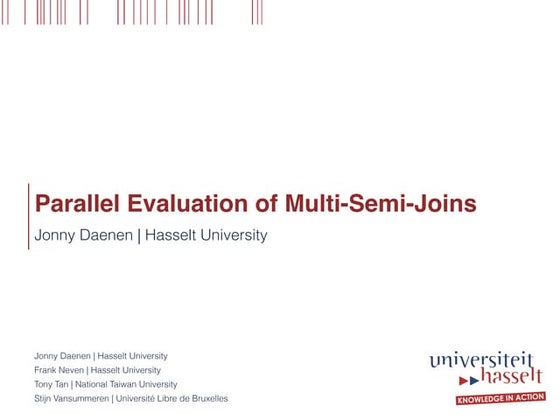 Parallel Evaluation of Multi-Semi-Joins

Jonny Daenen | Hasselt University

Jonny Daenen | Hasselt University
Frank Neven | Hasselt University
Tony Tan | National Taiwan University
Stijn Vansummeren | Université Libre de Bruxelles

universiteit hasselt
KNOWLEDGE IN ACTION